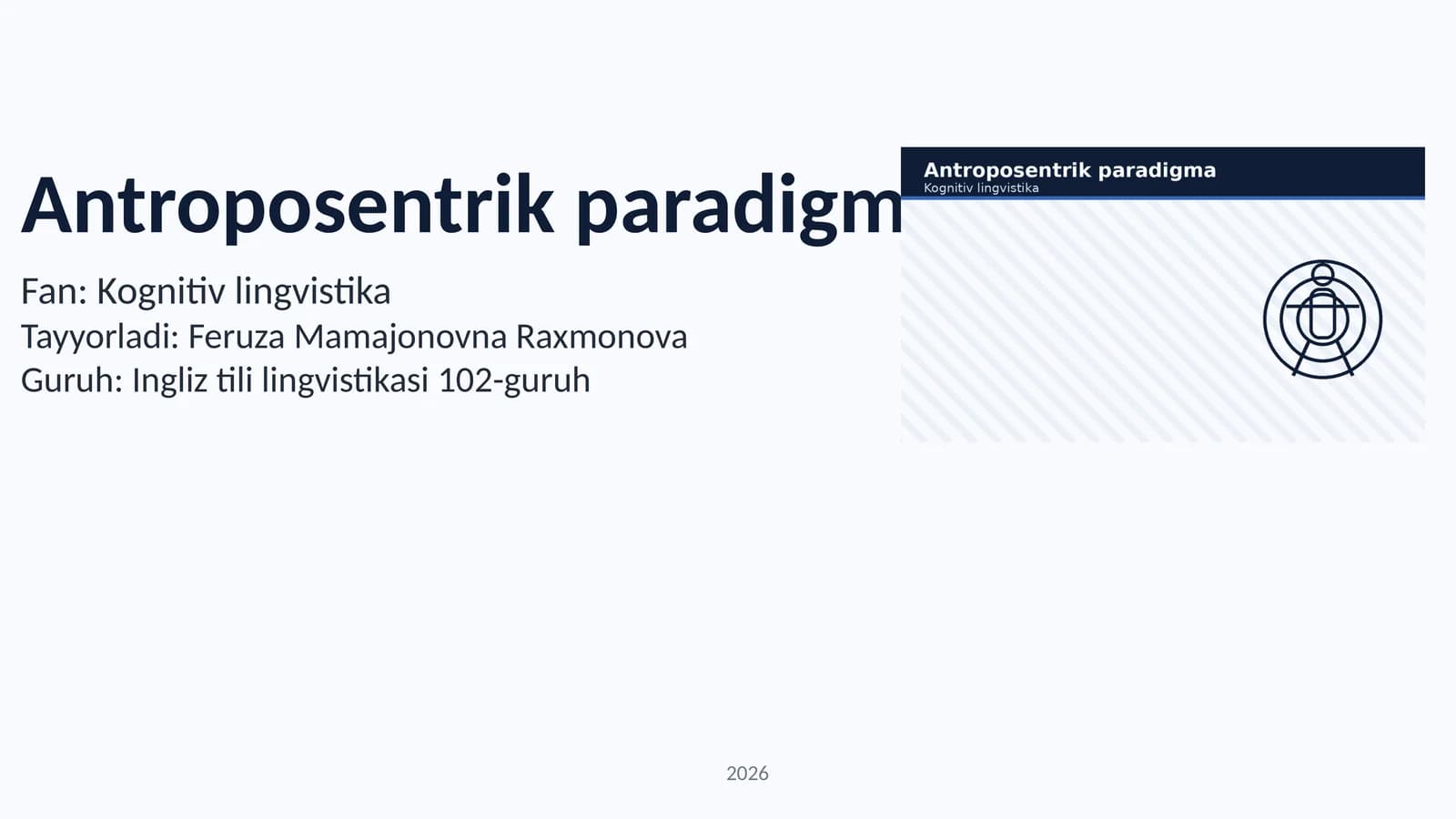 Antroposentrik paradigm

Fan: Kognitiv lingvistika
Tayyorladi: Feruza Mamajonovna Raxmonova
Guruh: Ingliz tili lingvistikasi 102-guruh

Antroposentrik paradigma
Kognitiv lingvistika

2026